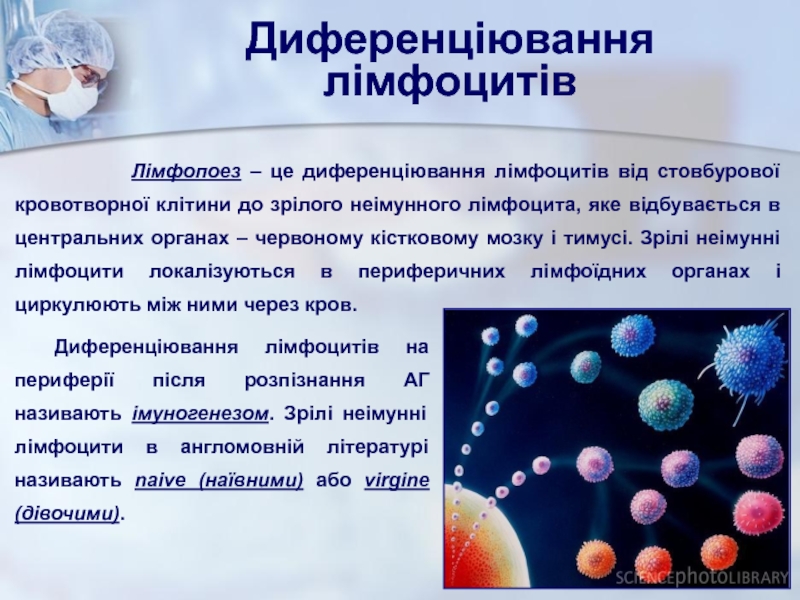 Диференціювання лімфоцитів

Лімфопоез – це диференціювання лімфоцитів від стовбурової кровотворної клітини до зрілого неімунного лімфоцита, яке відбувається в центральних органах – червоному кістковому мозку і тимусі. Зрілі неімунні лімфоцити локалізуються в периферичних лімфоїдних органах і циркулюють між ними через кров.

Диференціювання лімфоцитів на периферії після розпізнання АГ називають імуногенезом. Зрілі неімунні лімфоцити в англомовній літературі називають naive (наївними) або virgine (дівочими).

SCIENCEphotoLIBRARY